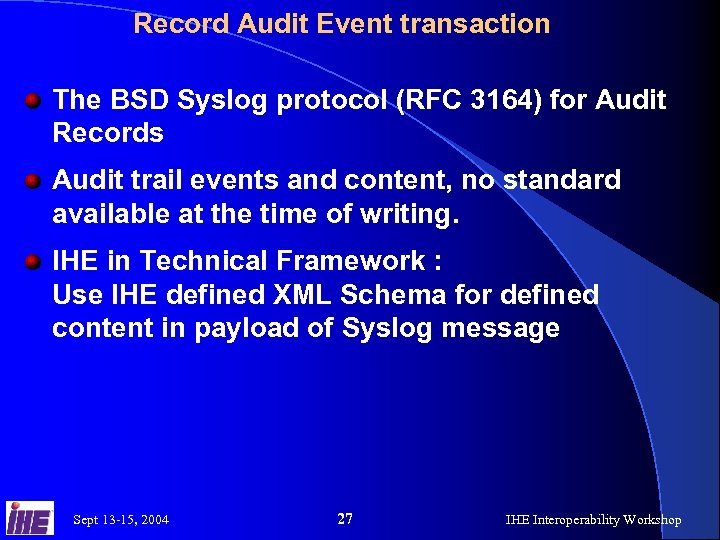 Record Audit Event transaction

The BSD Syslog protocol (RFC 3164) for Audit Records

Audit trail events and content, no standard available at the time of writing.

IHE in Technical Framework :
Use IHE defined XML Schema for defined content in payload of Syslog message

IHE

Sept 13-15, 2004

27

IHE Interoperability Workshop